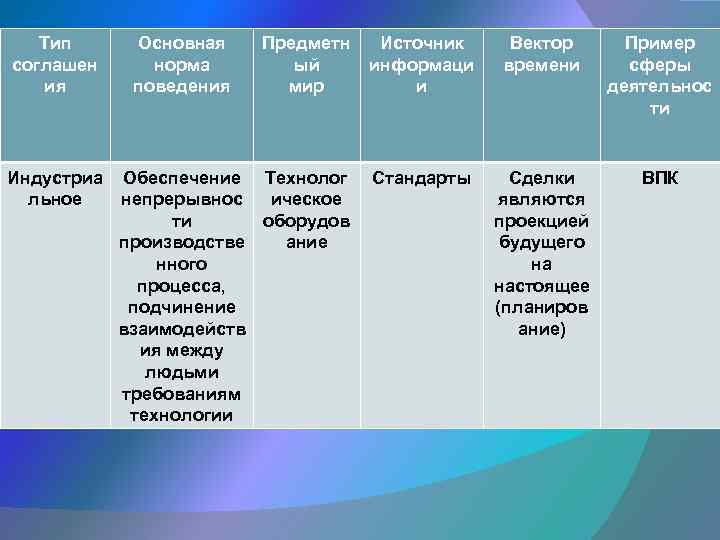 | Тип соглашения | Основная норма поведения | Предметный мир | Источник информации | Вектор времени | Пример сферы деятельности |
|---|---|---|---|---|---|
| Индустриальное | Обеспечение непрерывности производственного процесса, подчинение взаимодействия между людьми требованиям технологии | Технологическое оборудование | Стандарты | Сделки являются проекцией будущего на настоящее (планирование) | ВПК |